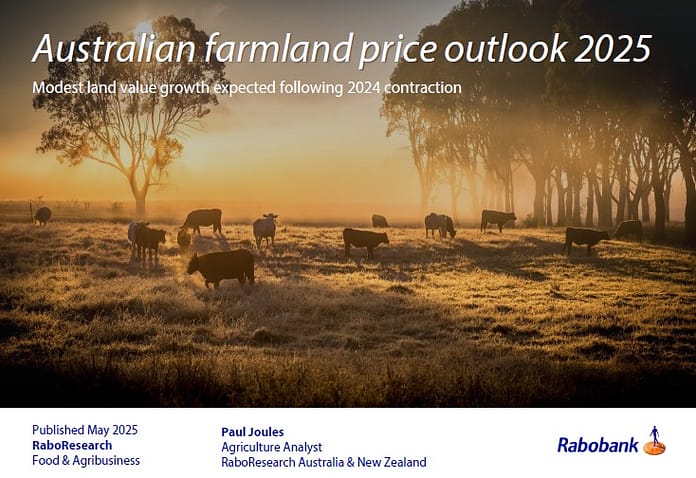 Australian farmland price outlook 2025

Modest land value growth expected following 2024 contraction

Published May 2025
RaboResearch
Food & Agribusiness

Paul Joules
Agriculture Analyst
RaboResearch Australia & New Zealand

Rabobank